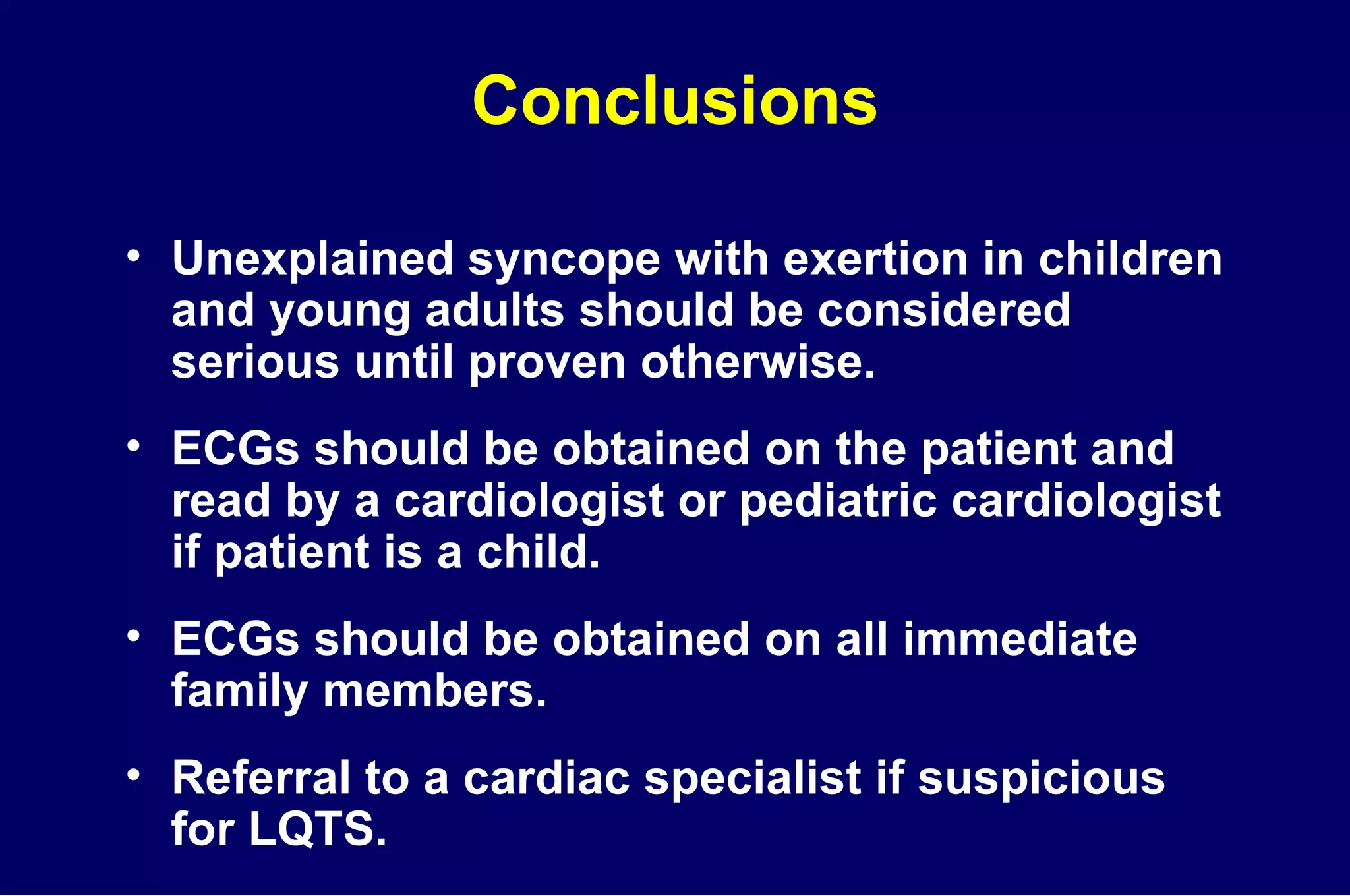 Conclusions

• Unexplained syncope with exertion in children and young adults should be considered serious until proven otherwise.

• ECGs should be obtained on the patient and read by a cardiologist or pediatric cardiologist if patient is a child.

• ECGs should be obtained on all immediate family members.

• Referral to a cardiac specialist if suspicious for LQTS.